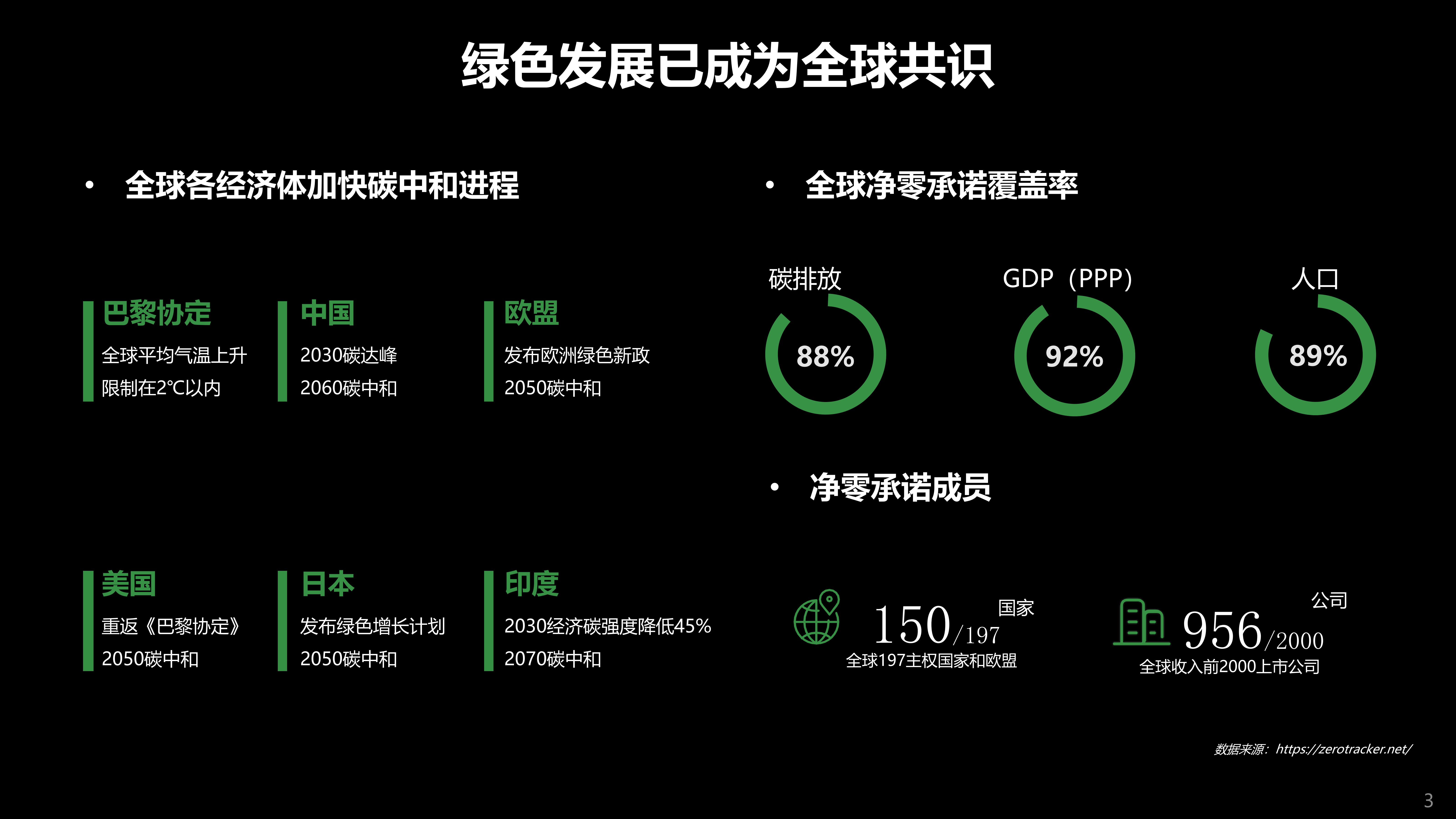 绿色发展已成为全球共识

• 全球各经济体加快碳中和进程

巴黎协定
全球平均气温上升
限制在2°C以内

中国
2030碳达峰
2060碳中和

欧盟
发布欧洲绿色新政
2050碳中和

美国
重返《巴黎协定》
2050碳中和

日本
发布绿色增长计划
2050碳中和

印度
2030经济碳强度降低45%
2070碳中和

• 全球净零承诺覆盖率

碳排放
88%

GDP（PPP）
92%

人口
89%

• 净零承诺成员

150/197 国家
全球197主权国家和欧盟

956/2000 公司
全球收入前2000上市公司

数据来源：https://zerotracker.net/

3